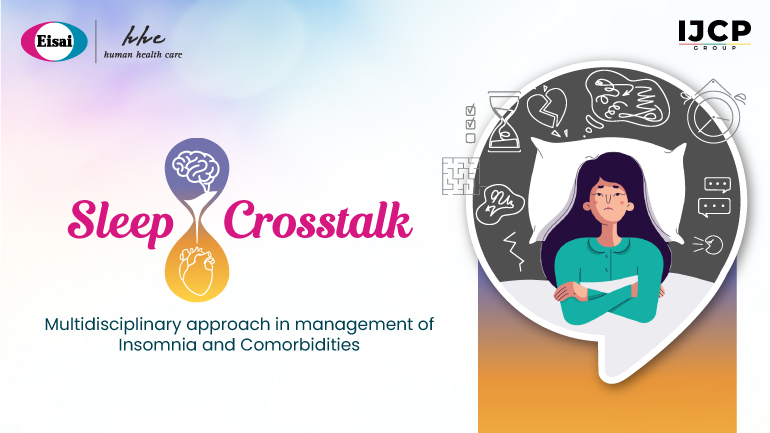 Eisai hhc human health care

IJCP GROUP

Sleep Crosstalk

Multidisciplinary approach in management of Insomnia and Comorbidities